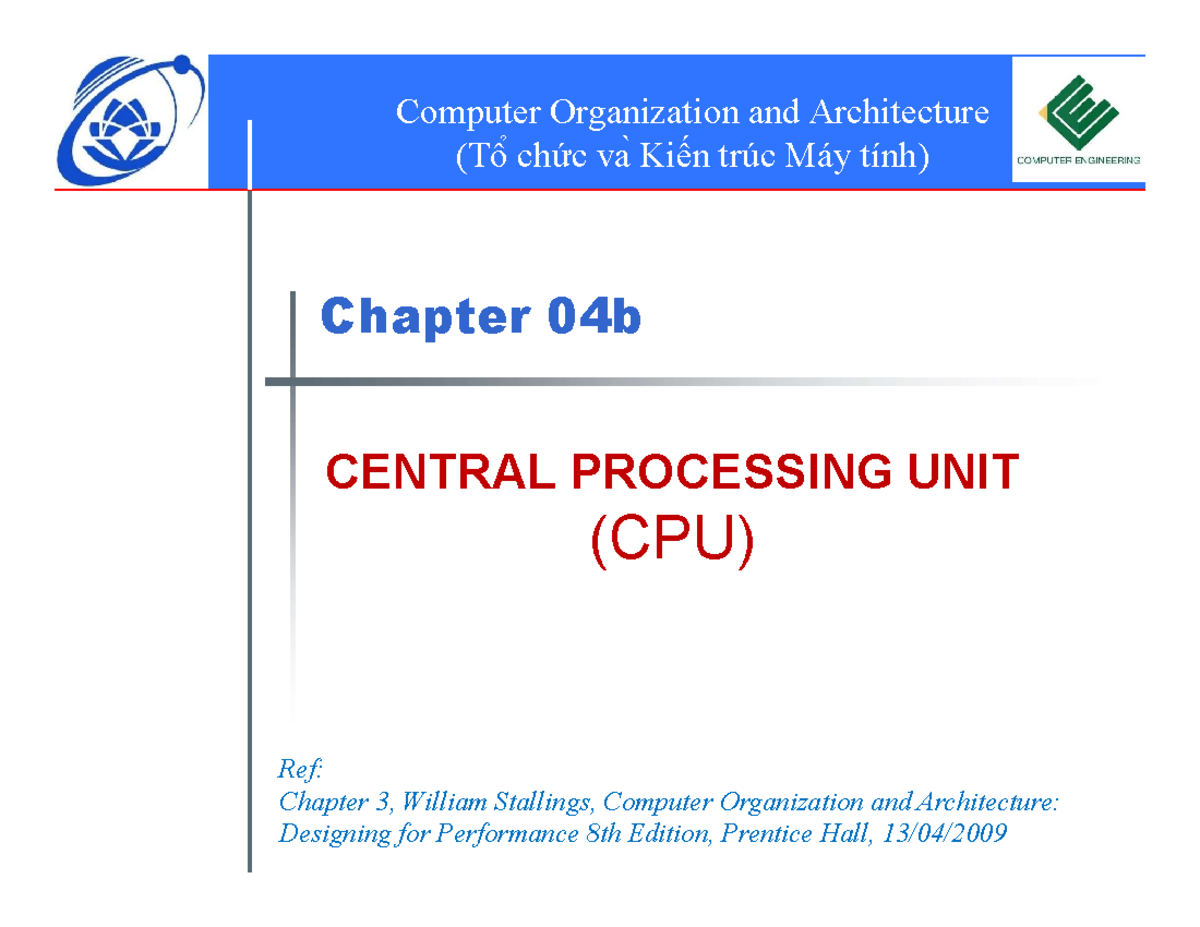 Computer Organization and Architecture
(Tổ chức và Kiến trúc Máy tính)

COMPUTER ENGINEERING

Chapter 04b

CENTRAL PROCESSING UNIT
(CPU)

Ref:
Chapter 3, William Stallings, Computer Organization and Architecture: Designing for Performance 8th Edition, Prentice Hall, 13/04/2009